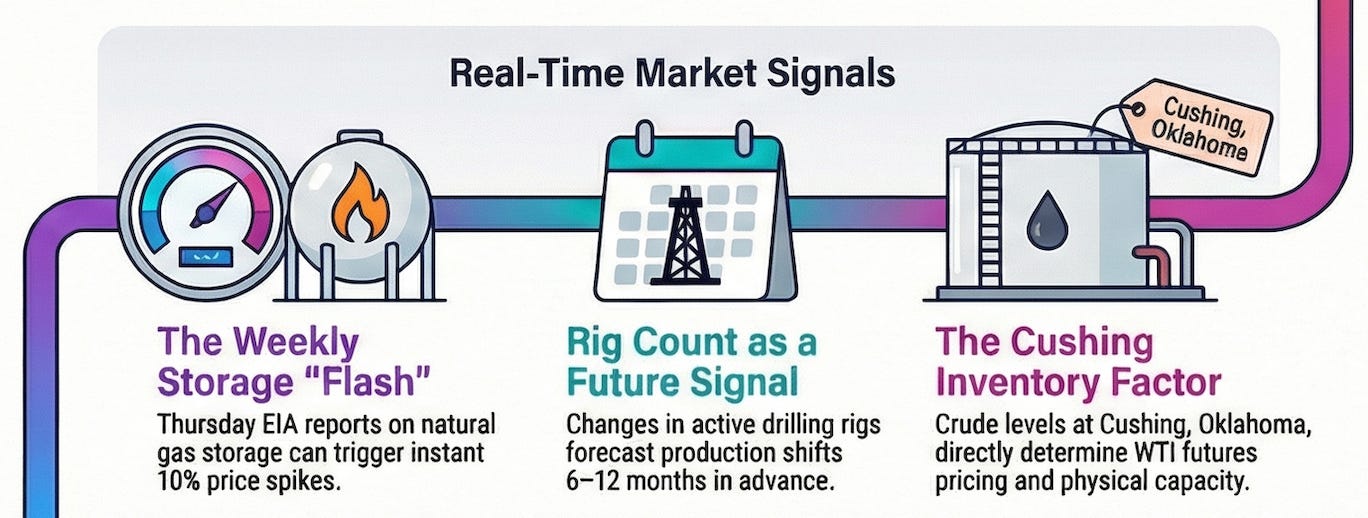 Real-Time Market Signals

Cushing, Oklahome

The Weekly Storage "Flash"

Thursday EIA reports on natural gas storage can trigger instant 10% price spikes.

Rig Count as a Future Signal

Changes in active drilling rigs forecast production shifts 6–12 months in advance.

The Cushing Inventory Factor

Crude levels at Cushing, Oklahoma, directly determine WTI futures pricing and physical capacity.